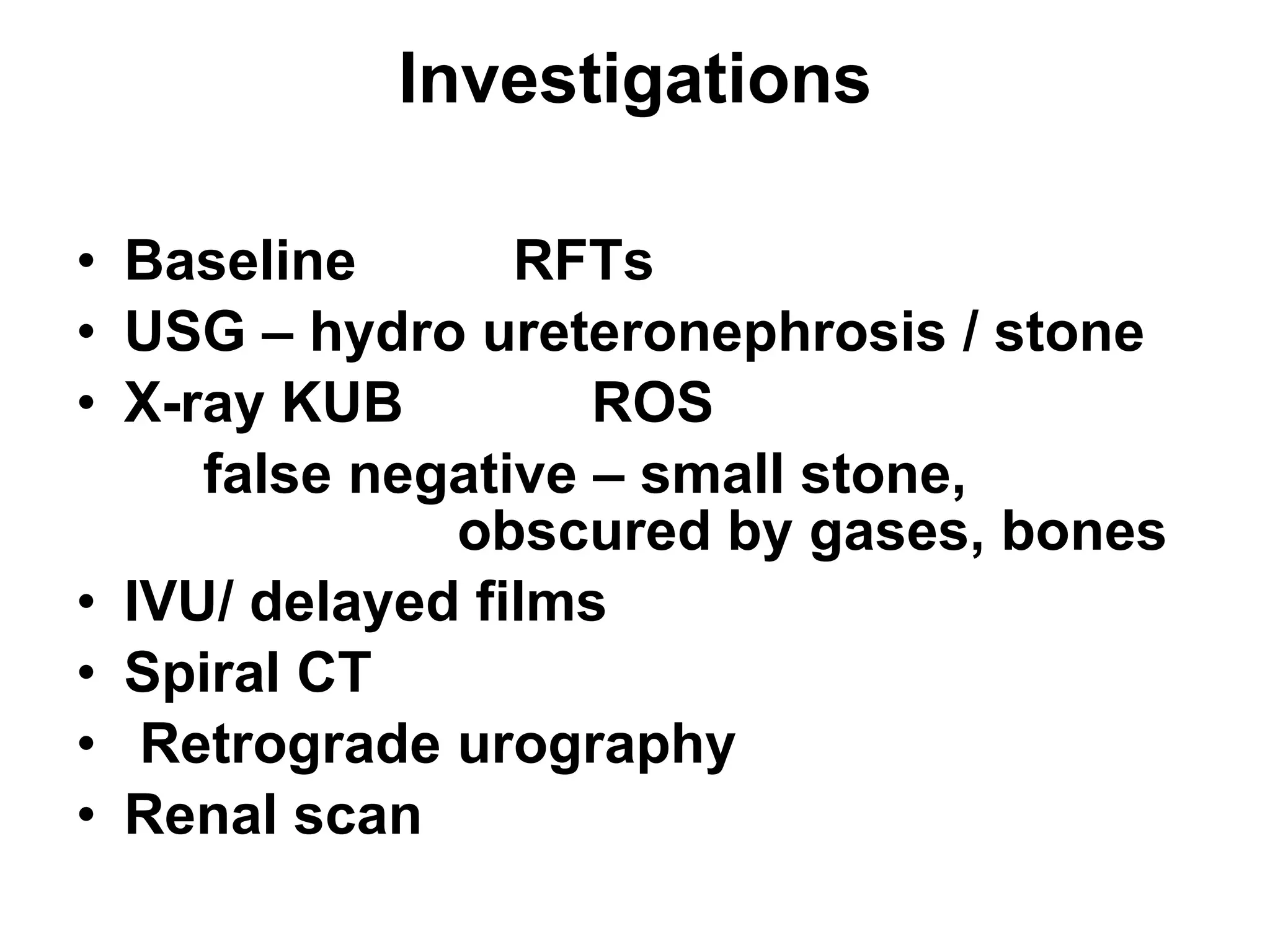 Investigations

• Baseline RFTs
• USG – hydro ureteronephrosis / stone
• X-ray KUB ROS

false negative – small stone, obscured by gases, bones

• IVU/ delayed films
• Spiral CT
• Retrograde urography
• Renal scan